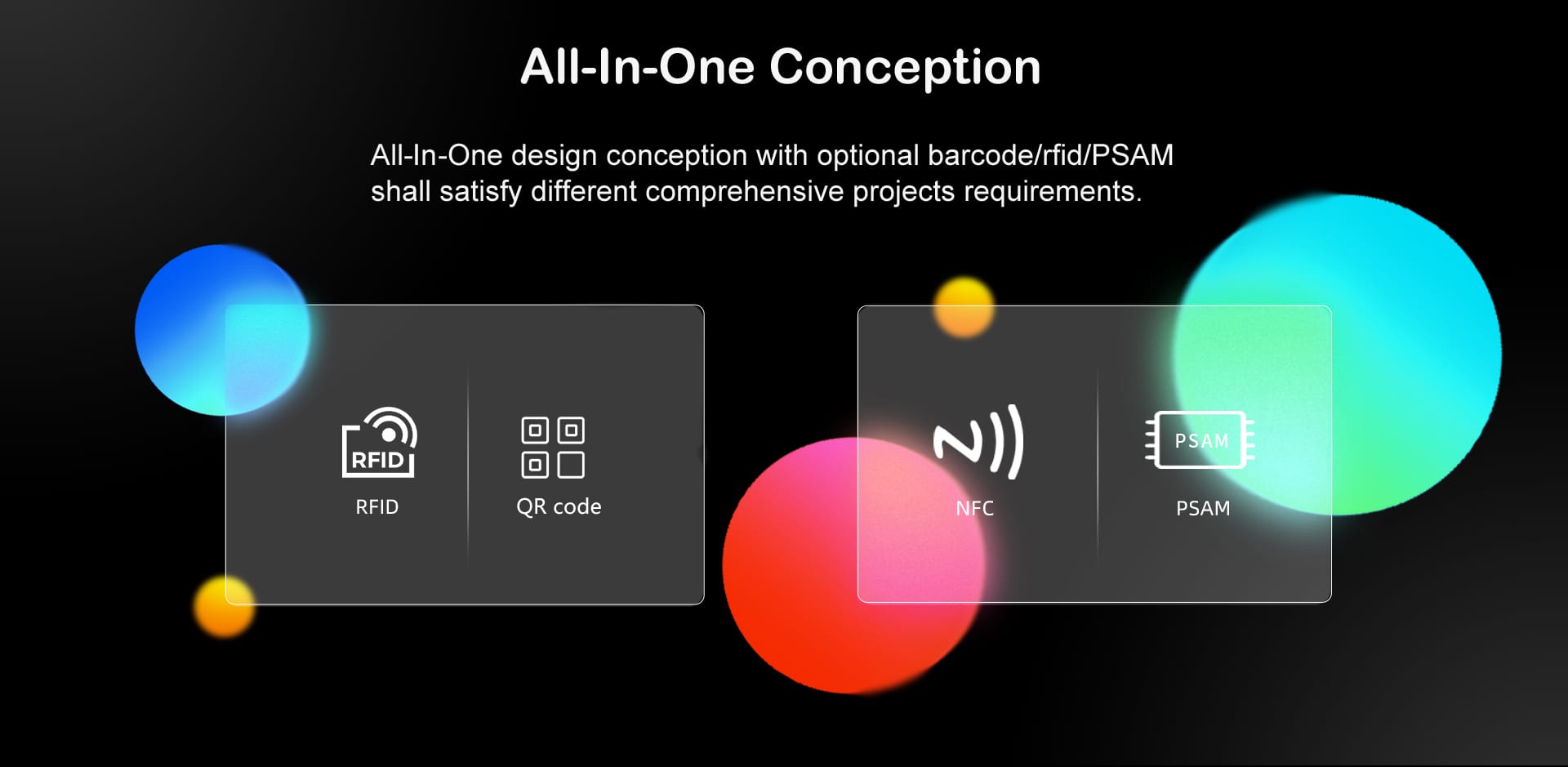 All-In-One Conception

All-In-One design conception with optional barcode/rfid/PSAM shall satisfy different comprehensive projects requirements.

RFID

RFID

QR code

NFC

PSAM

PSAM